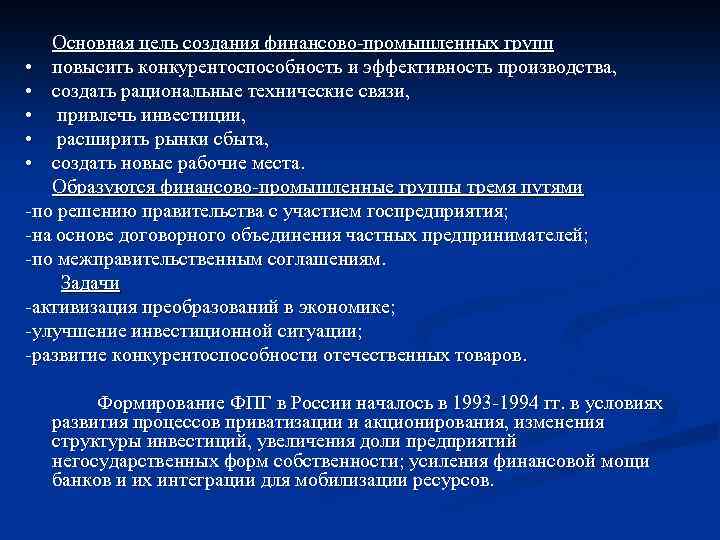 Основная цель создания финансово-промышленных групп
• повысить конкурентоспособность и эффективность производства,
• создать рациональные технические связи,
• привлечь инвестиции,
• расширить рынки сбыта,
• создать новые рабочие места.

Образуются финансово-промышленные группы тремя путями
-по решению правительства с участием госпредприятия;
-на основе договорного объединения частных предпринимателей;
-по межправительственным соглашениям.

Задачи
-активизация преобразований в экономике;
-улучшение инвестиционной ситуации;
-развитие конкурентоспособности отечественных товаров.

Формирование ФПГ в России началось в 1993-1994 гг. в условиях развития процессов приватизации и акционирования, изменения структуры инвестиций, увеличения доли предприятий негосударственных форм собственности; усиления финансовой мощи банков и их интеграции для мобилизации ресурсов.